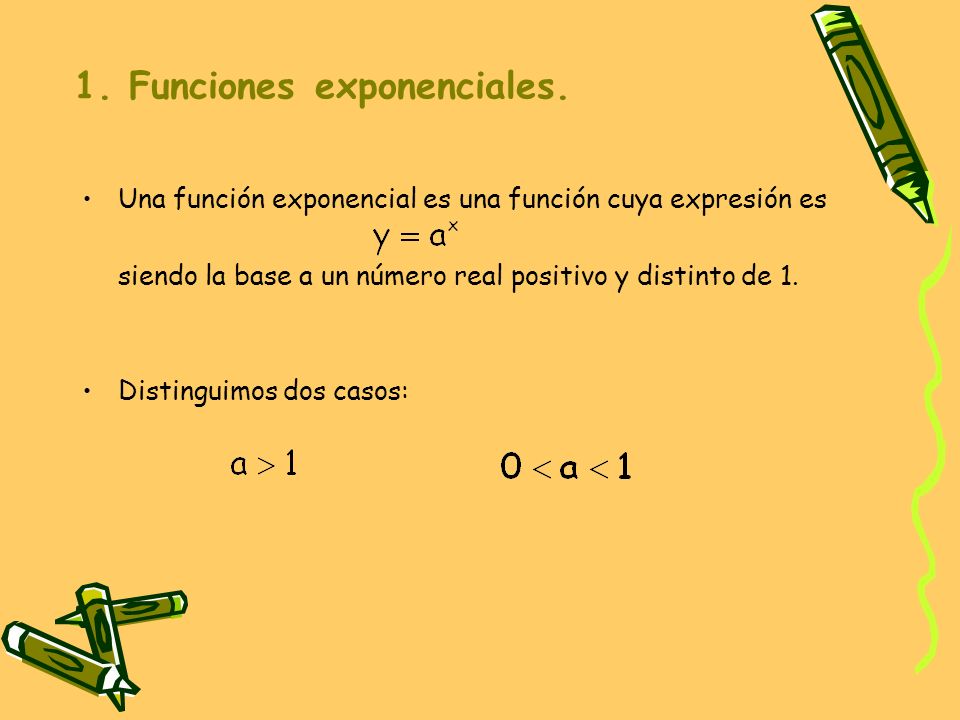 1. Funciones exponenciales.

• Una función exponencial es una función cuya expresión es
$y = a^x$
siendo la base a un número real positivo y distinto de 1.

• Distinguimos dos casos:

$a > 1$

$0 < a < 1$